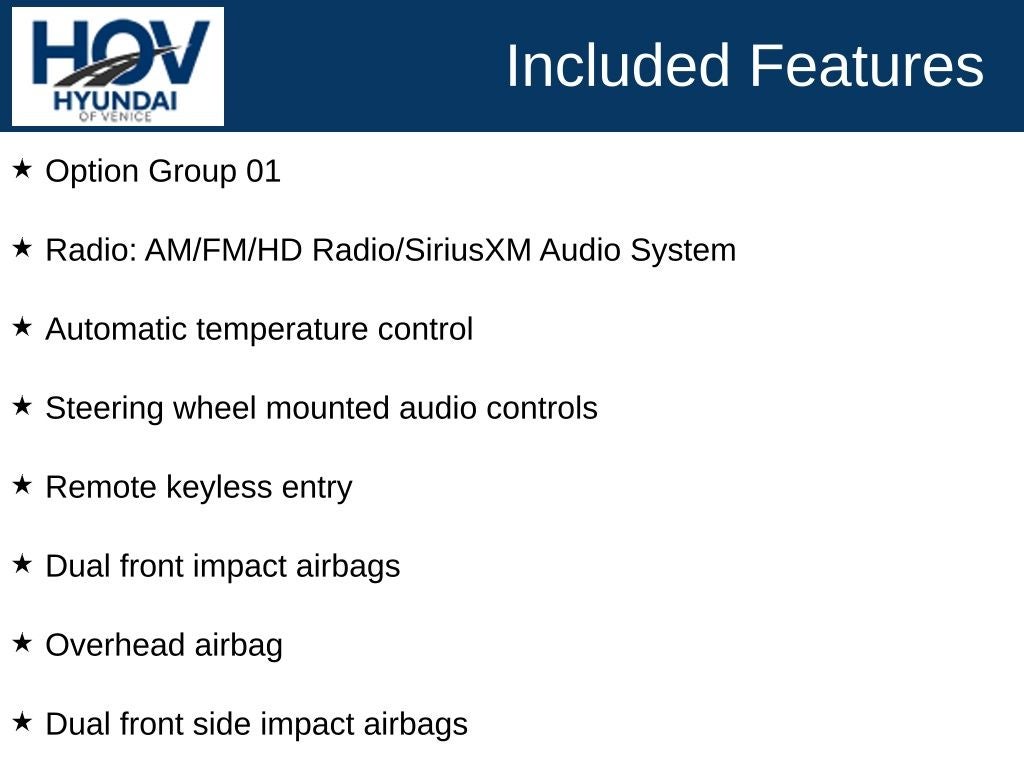 HOV
HYUNDAI
OF VENICE

Included Features

★ Option Group 01

★ Radio: AM/FM/HD Radio/SiriusXM Audio System

★ Automatic temperature control

★ Steering wheel mounted audio controls

★ Remote keyless entry

★ Dual front impact airbags

★ Overhead airbag

★ Dual front side impact airbags